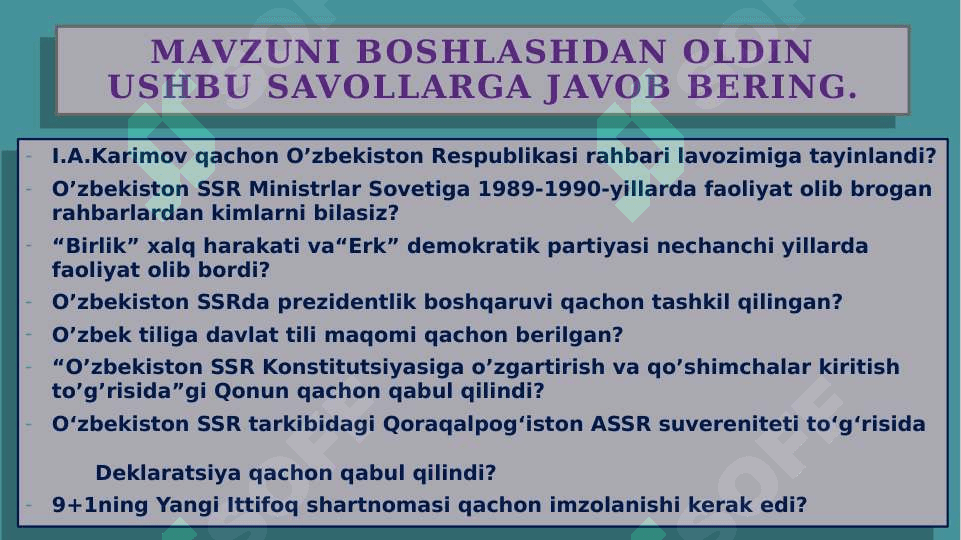 MAVZUNI BOSHLASHDAN OLDIN USHBU SAVOLLARGA JAVOB BERING.

- I.A.Karimov qachon O’zbekiston Respublikasi rahbari lavozimiga tayinlandi?
- O’zbekiston SSR Ministrlar Sovetiga 1989-1990-yillarda faoliyat olib brogan rahbarlardan kimlarni bilasiz?
- “Birlik” xalq harakati va“Erk” demokratik partiyasi nechanchi yillarda faoliyat olib bordi?
- O’zbekiston SSRda prezidentlik boshqaruvi qachon tashkil qilingan?
- O’zbek tiliga davlat tili maqomi qachon berilgan?
- “O’zbekiston SSR Konstitutsiyasiga o’zgartirish va qo’shimchalar kiritish to’g’risida”gi Qonun qachon qabul qilindi?
- O‘zbekiston SSR tarkibidagi Qoraqalpog‘iston ASSR suvereniteti to‘g‘risida

Deklaratsiya qachon qabul qilindi?
- 9+1ning Yangi Ittifoq shartnomasi qachon imzolanishi kerak edi?